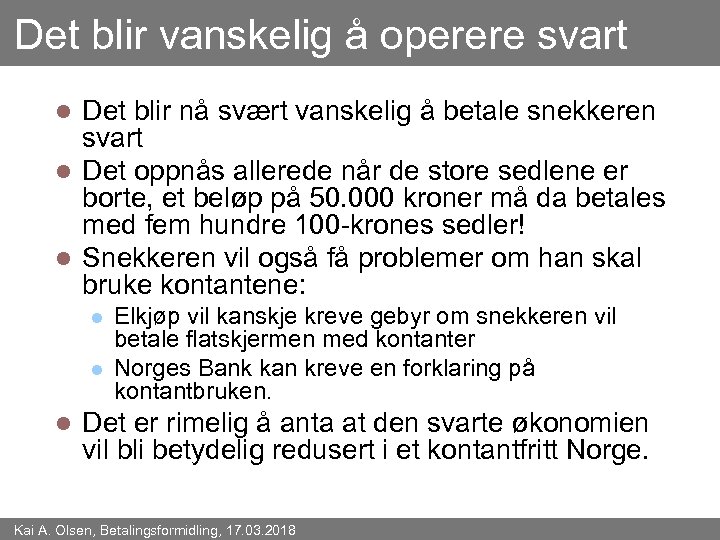 Det blir vanskelig å operere svart

- Det blir nå svært vanskelig å betale snekkeren svart
- Det oppnås allerede når de store sedlene er borte, et beløp på 50.000 kroner må da betales med fem hundre 100-krones sedler!
- Snekkeren vil også få problemer om han skal bruke kontantene:
  - Elkjøp vil kanskje kreve gebyr om snekkeren vil betale flatskjermen med kontanter
  - Norges Bank kan kreve en forklaring på kontantbruken.
- Det er rimelig å anta at den svarte økonomien vil bli betydelig redusert i et kontantfritt Norge.

Kai A. Olsen, Betalingsformidling, 17.03.2018